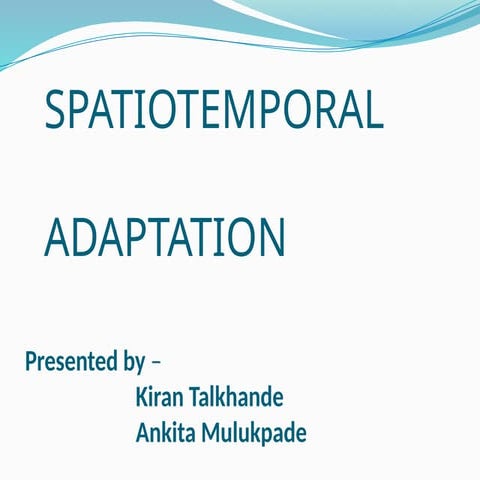 SPATIOTEMPORAL

ADAPTATION

Presented by –
Kiran Talkhande
Ankita Mulukpade